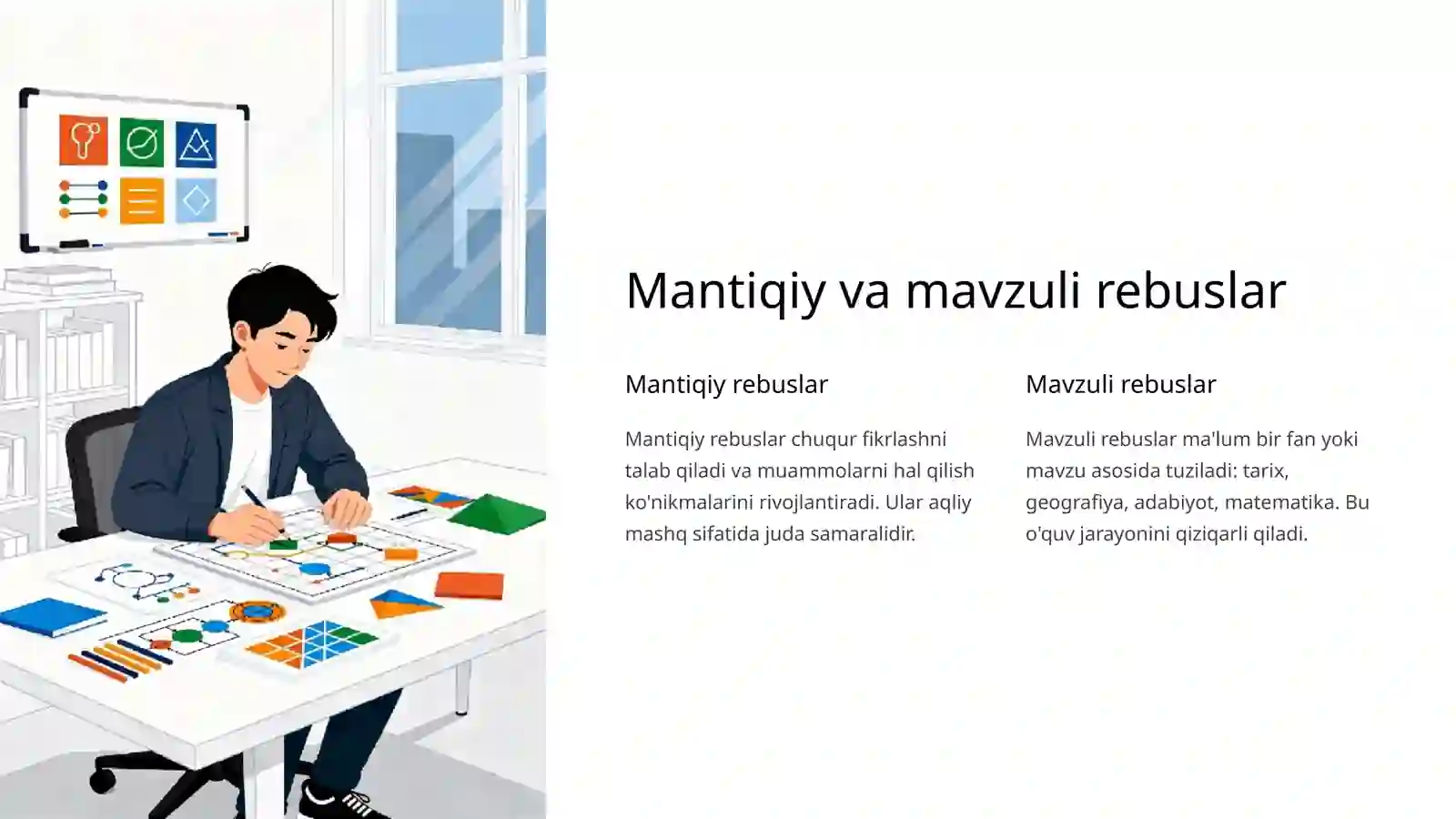 Mantiqiy va mavzuli rebuslar

Mantiqiy rebuslar

Mantiqiy rebuslar chuqur fikrlashni talab qiladi va muammolarni hal qilish ko'nikmalarini rivojlantiradi. Ular aqliy mashq sifatida juda samaralidir.

Mavzuli rebuslar

Mavzuli rebuslar ma'lum bir fan yoki mavzu asosida tuziladi: tarix, geografiya, adabiyot, matematika. Bu o'quv jarayonini qiziqarli qiladi.